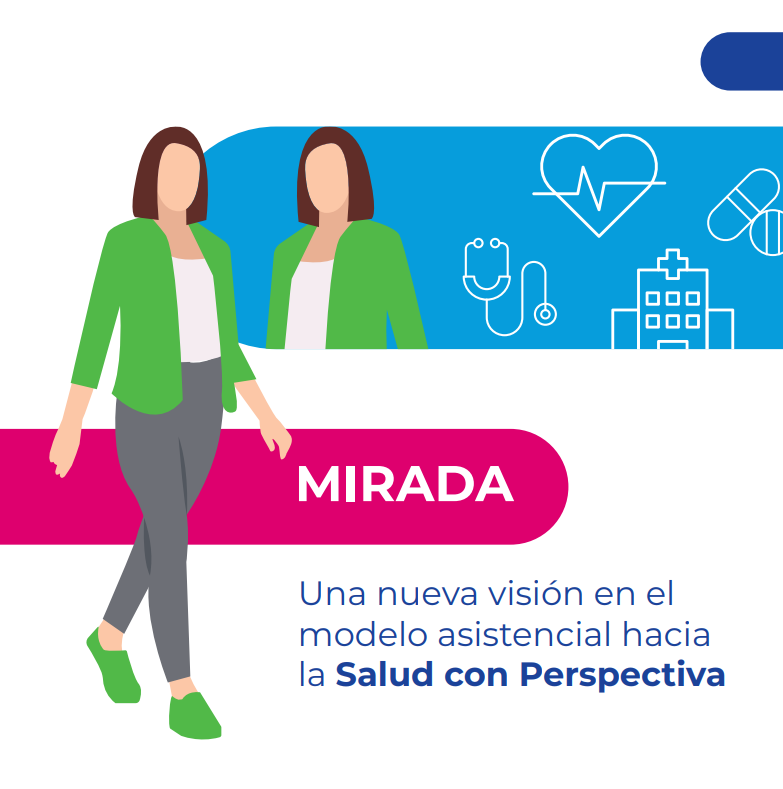 MIRADA

Una nueva visión en el modelo asistencial hacia la Salud con Perspectiva